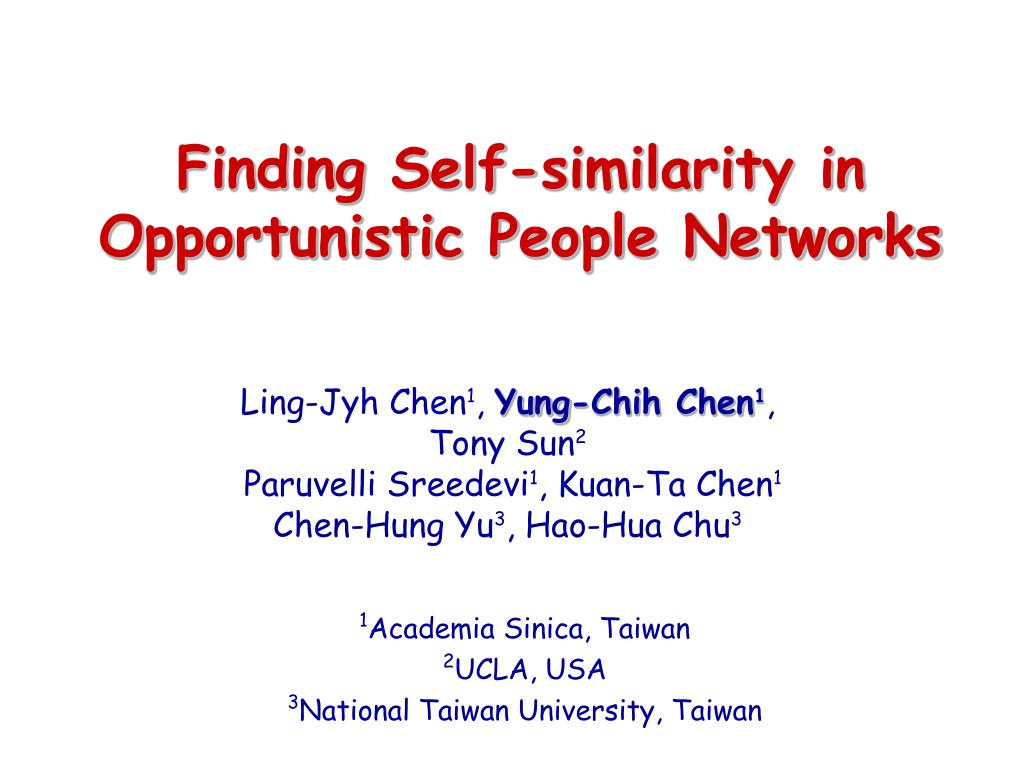 Finding Self-similarity in Opportunistic People Networks

Ling-Jyh Chen$^1$, Yung-Chih Chen$^1$, Tony Sun$^2$
Paruvelli Sreedevi$^1$, Kuan-Ta Chen$^1$
Chen-Hung Yu$^3$, Hao-Hua Chu$^3$

$^1$Academia Sinica, Taiwan
$^2$UCLA, USA
$^3$National Taiwan University, Taiwan